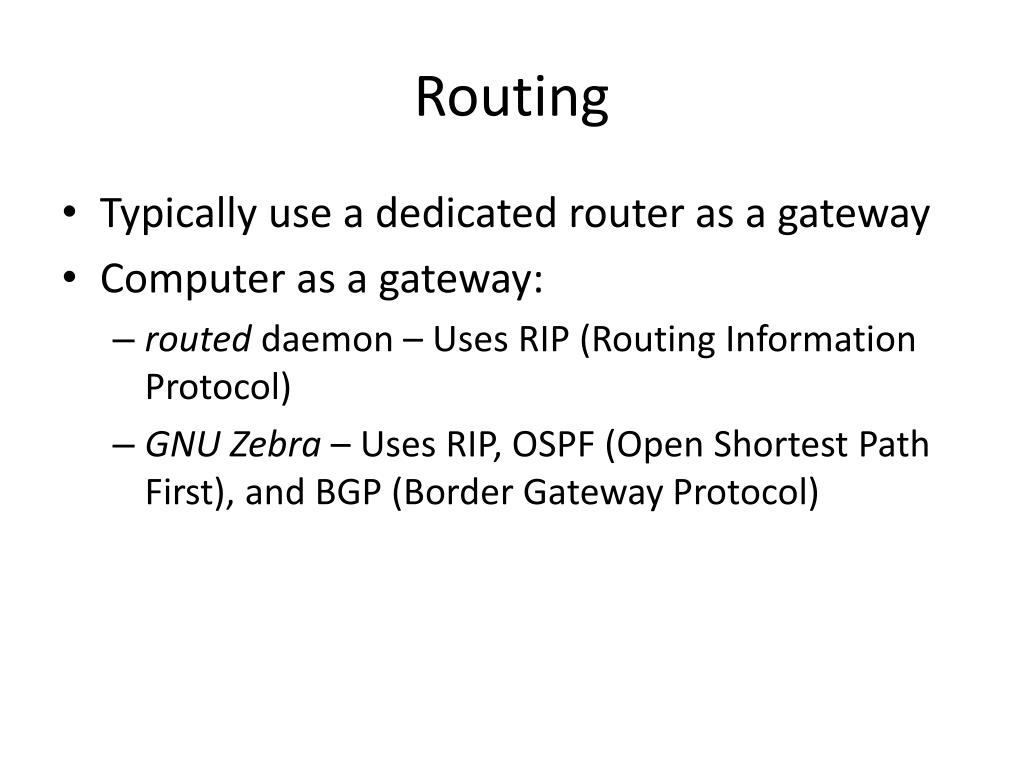 Routing

• Typically use a dedicated router as a gateway
• Computer as a gateway:
– routed daemon – Uses RIP (Routing Information Protocol)
– GNU Zebra – Uses RIP, OSPF (Open Shortest Path First), and BGP (Border Gateway Protocol)